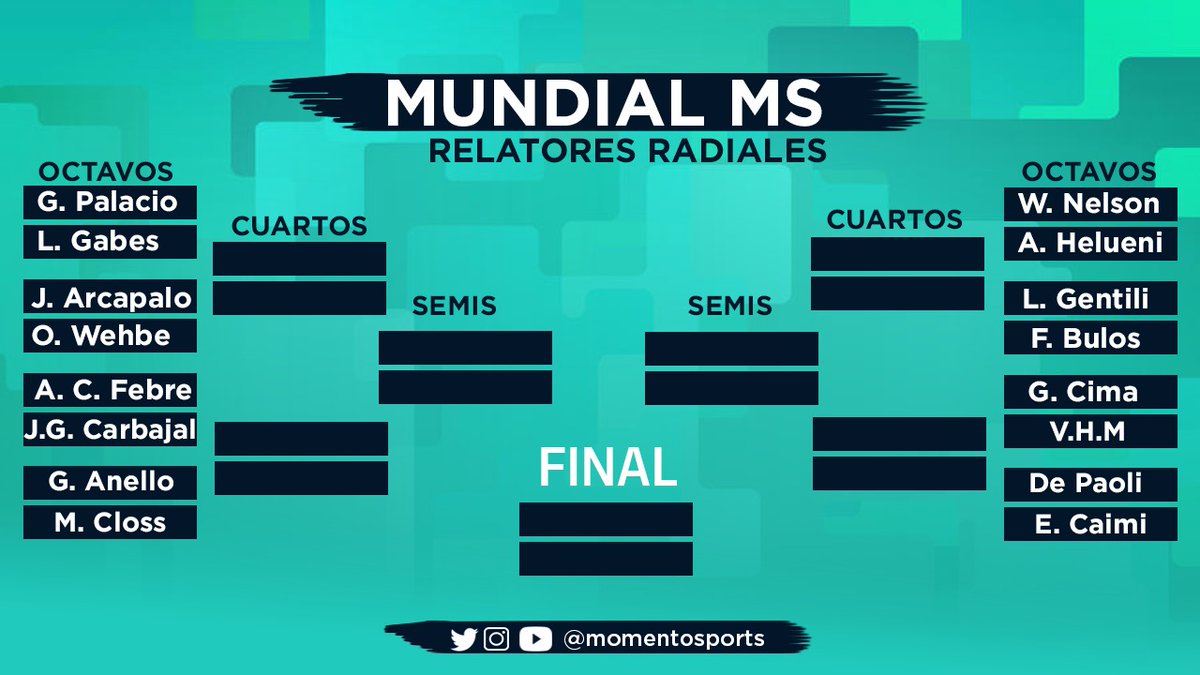 MUNDIAL MS
RELATORES RADIALES

OCTAVOS
G. Palacio
L. Gabes
J. Arcapalo
O. Wehbe
A. C. Febre
J.G. Carbajal
G. Anello
M. Closs

CUARTOS

SEMIS

FINAL

SEMIS

CUARTOS

OCTAVOS
W. Nelson
A. Helueni
L. Gentili
F. Bulos
G. Cima
V.H.M
De Paoli
E. Caimi

@momentosports